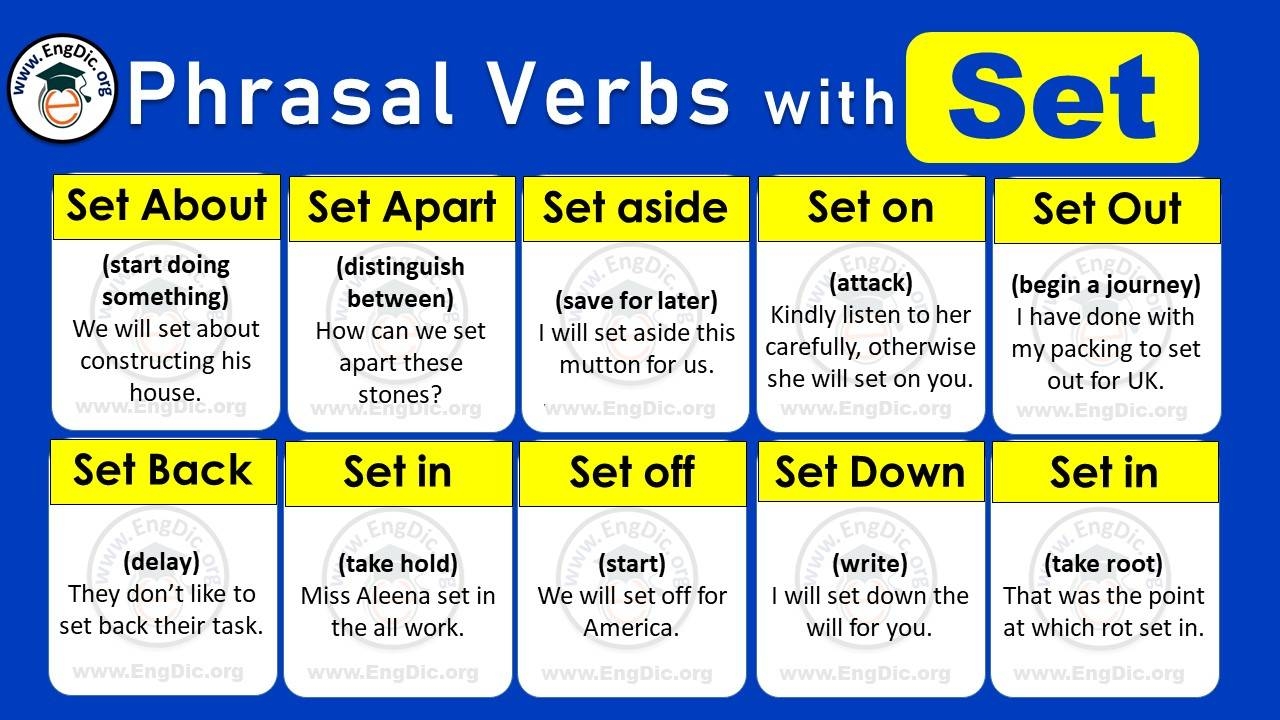 www.EngDic.org

Phrasal Verbs with Set

Set About
(start doing something)
We will set about constructing his house.
www.EngDic.org

Set Apart
(distinguish between)
How can we set apart these stones?
www.EngDic.org

Set aside
(save for later)
I will set aside this mutton for us.
www.EngDic.org

Set on
(attack)
Kindly listen to her carefully, otherwise she will set on you.
www.EngDic.org

Set Out
(begin a journey)
I have done with my packing to set out for UK.
www.EngDic.org

Set Back
(delay)
They don't like to set back their task.
www.EngDic.org

Set in
(take hold)
Miss Aleena set in the all work.
www.EngDic.org

Set off
(start)
We will set off for America.
www.EngDic.org

Set Down
(write)
I will set down the will for you.
www.EngDic.org

Set in
(take root)
That was the point at which rot set in.
www.EngDic.org